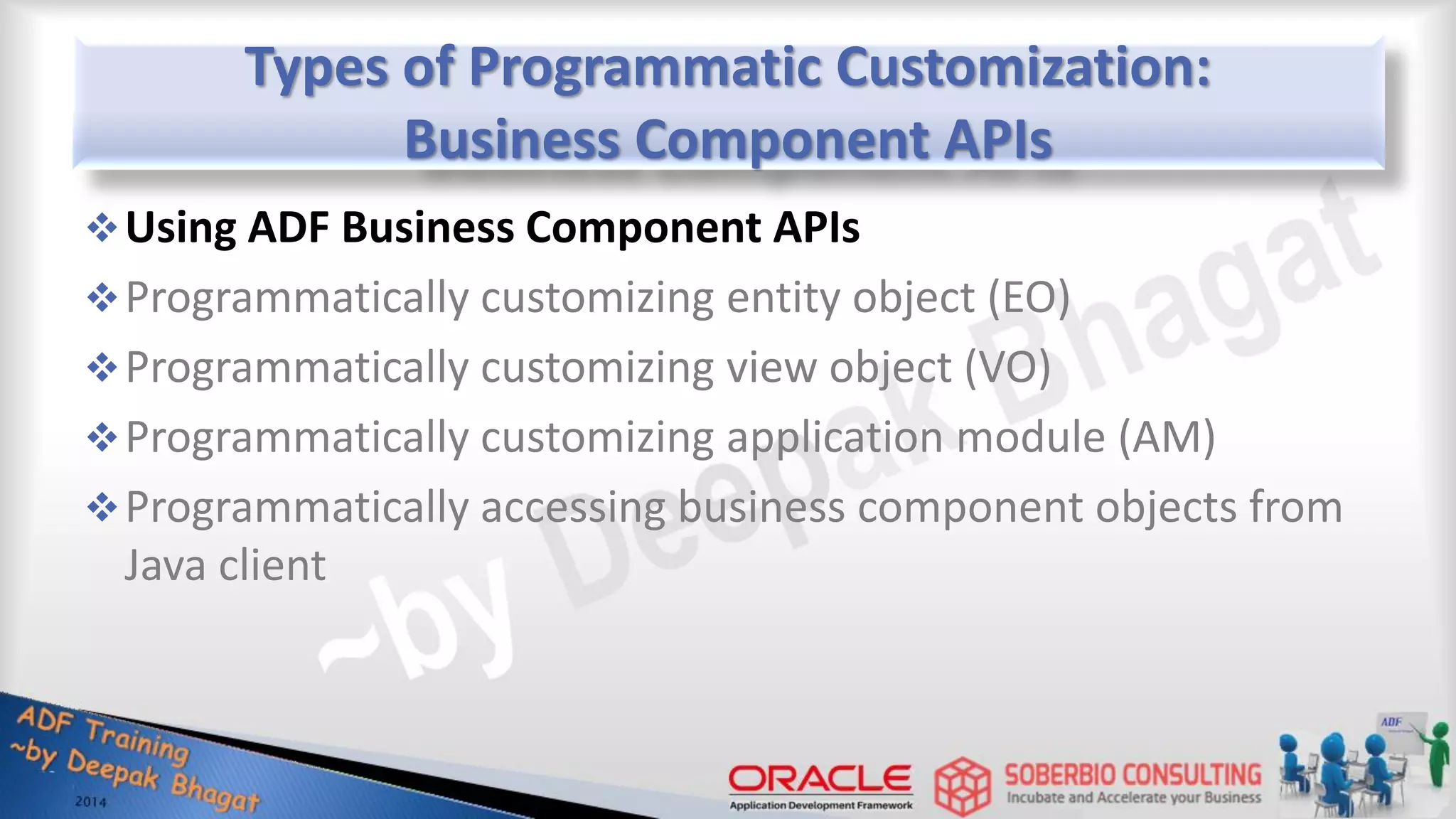 Types of Programmatic Customization: Business Component APIs

❖ Using ADF Business Component APIs
❖ Programmatically customizing entity object (EO)
❖ Programmatically customizing view object (VO)
❖ Programmatically customizing application module (AM)
❖ Programmatically accessing business component objects from Java client

~by Deepak Bhagat

ADF Training ~by Deepak Bhagat
2014

ORACLE
Application Development Framework

SOBERBIO CONSULTING
Incubate and Accelerate your Business

ADF